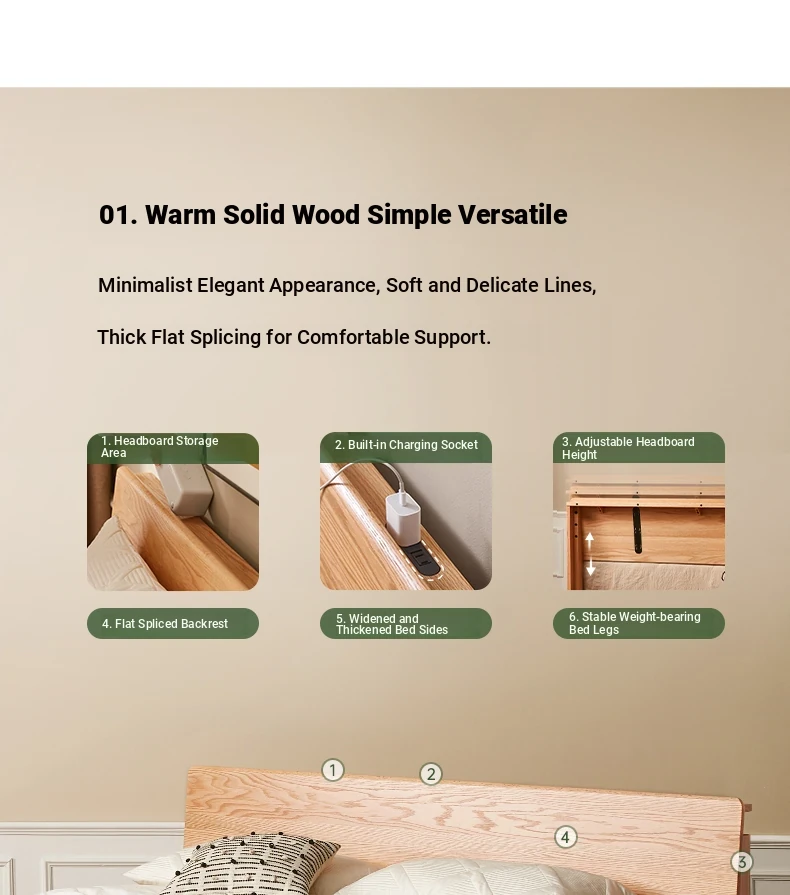 01. Warm Solid Wood Simple Versatile

Minimalist Elegant Appearance, Soft and Delicate Lines,

Thick Flat Splicing for Comfortable Support.

1. Headboard Storage Area

2. Built-in Charging Socket

3. Adjustable Headboard Height

4. Flat Spliced Backrest

5. Widened and Thickened Bed Sides

6. Stable Weight-bearing Bed Legs

1

2

4

3